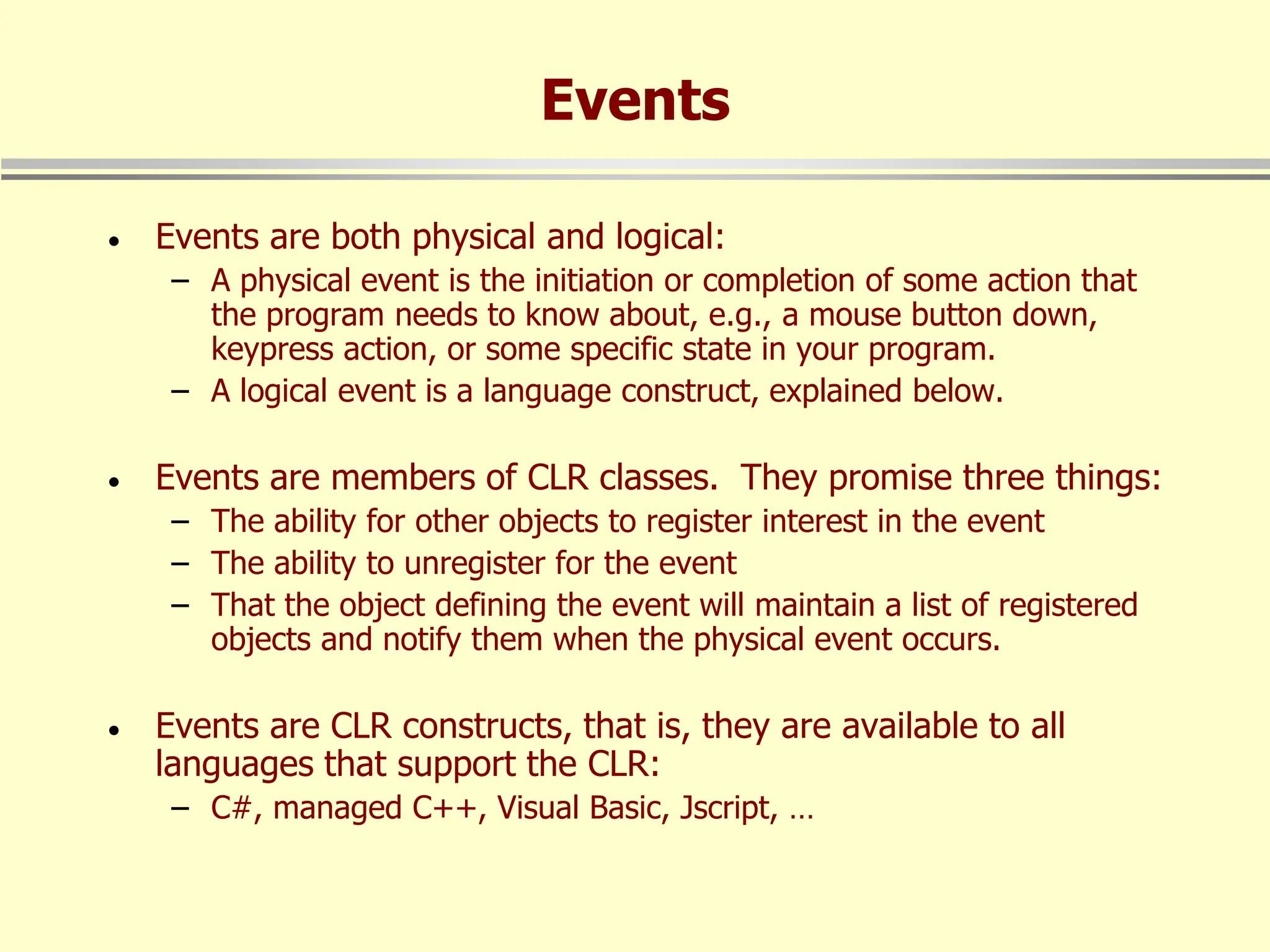 Events

• Events are both physical and logical:
  – A physical event is the initiation or completion of some action that the program needs to know about, e.g., a mouse button down, keypress action, or some specific state in your program.
  – A logical event is a language construct, explained below.

• Events are members of CLR classes. They promise three things:
  – The ability for other objects to register interest in the event
  – The ability to unregister for the event
  – That the object defining the event will maintain a list of registered objects and notify them when the physical event occurs.

• Events are CLR constructs, that is, they are available to all languages that support the CLR:
  – C#, managed C++, Visual Basic, Jscript, …